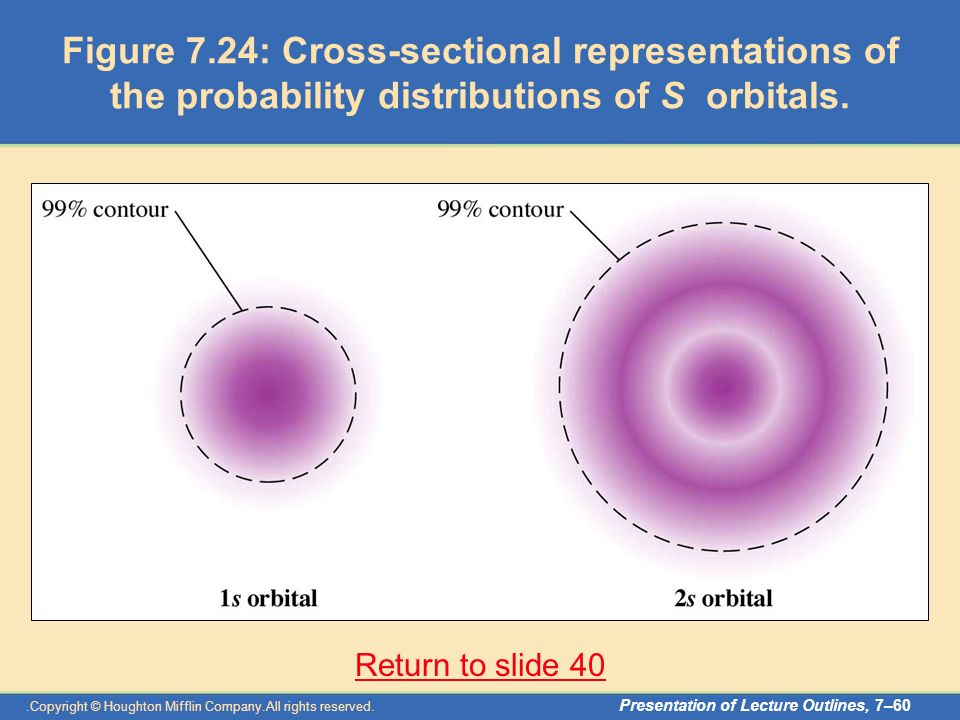 Figure 7.24: Cross-sectional representations of the probability distributions of S orbitals.

99% contour

99% contour

1s orbital

2s orbital

Return to slide 40

.Copyright © Houghton Mifflin Company.All rights reserved.

Presentation of Lecture Outlines, 7–60